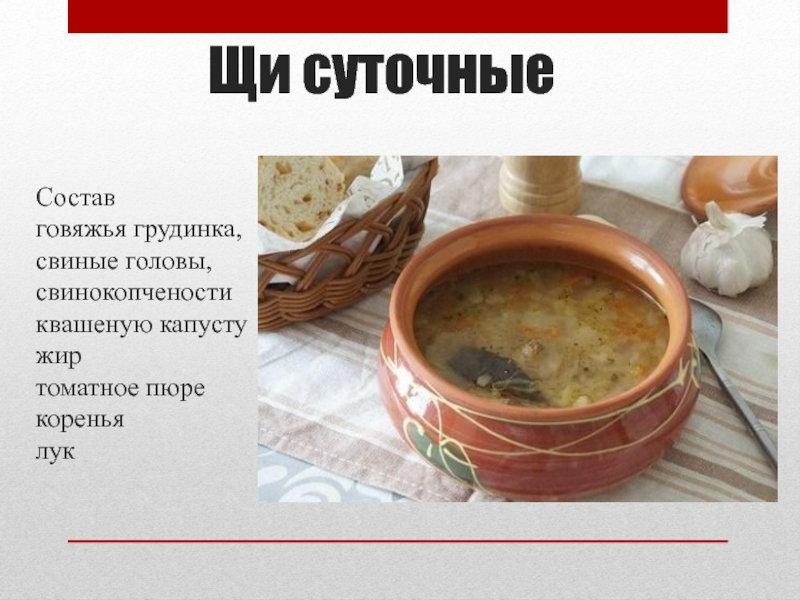 Щи суточные

Состав
говяжья грудинка,
свиные головы,
свинокопчености
квашеную капусту
жир
томатное пюре
коренья
лук